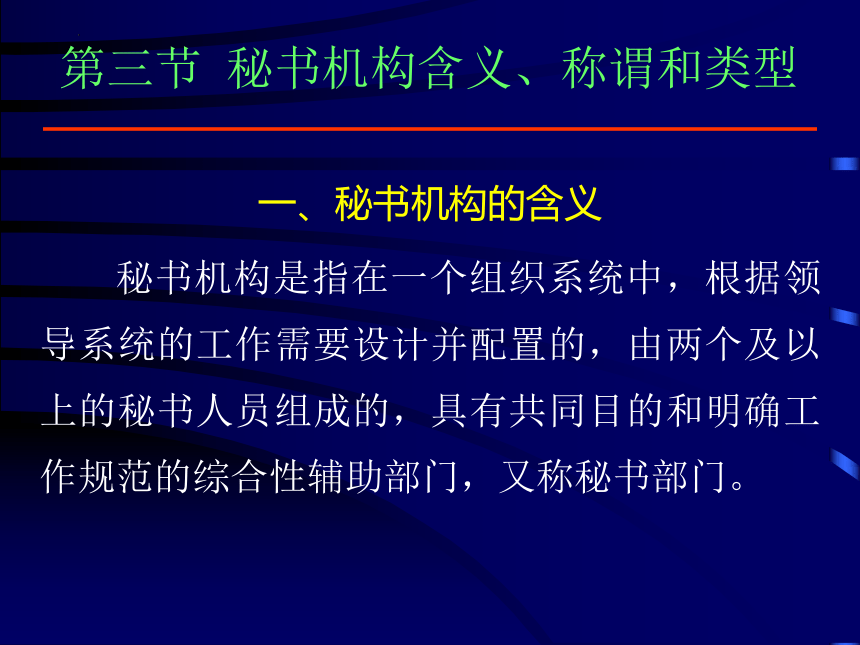 第三节 秘书机构含义、称谓和类型

一、秘书机构的含义

秘书机构是指在一个组织系统中，根据领导系统的工作需要设计并配置的，由两个及以上的秘书人员组成的，具有共同目的和明确工作规范的综合性辅助部门，又称秘书部门。